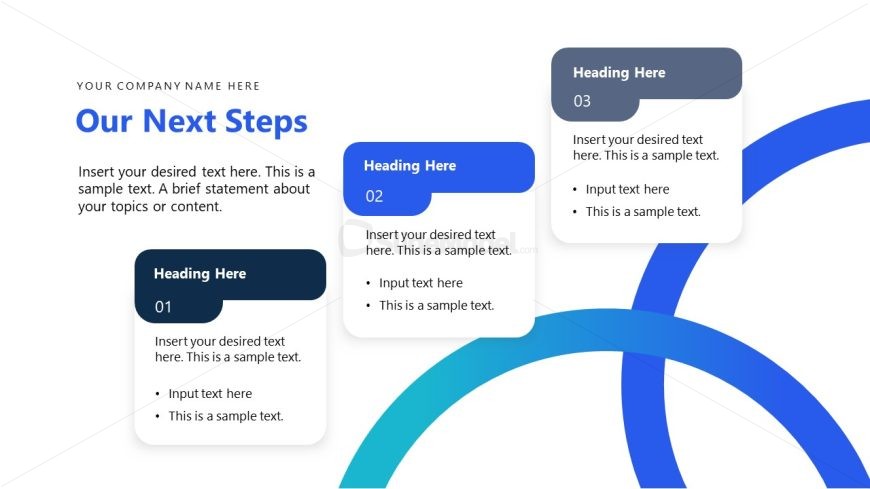 YOUR COMPANY NAME HERE

Our Next Steps

Insert your desired text here. This is a sample text. A brief statement about your topics or content.

Heading Here
01
Insert your desired text here. This is a sample text.
• Input text here
• This is a sample text.

Heading Here
02
Insert your desired text here. This is a sample text.
• Input text here
• This is a sample text.

Heading Here
03
Insert your desired text here. This is a sample text.
• Input text here
• This is a sample text.